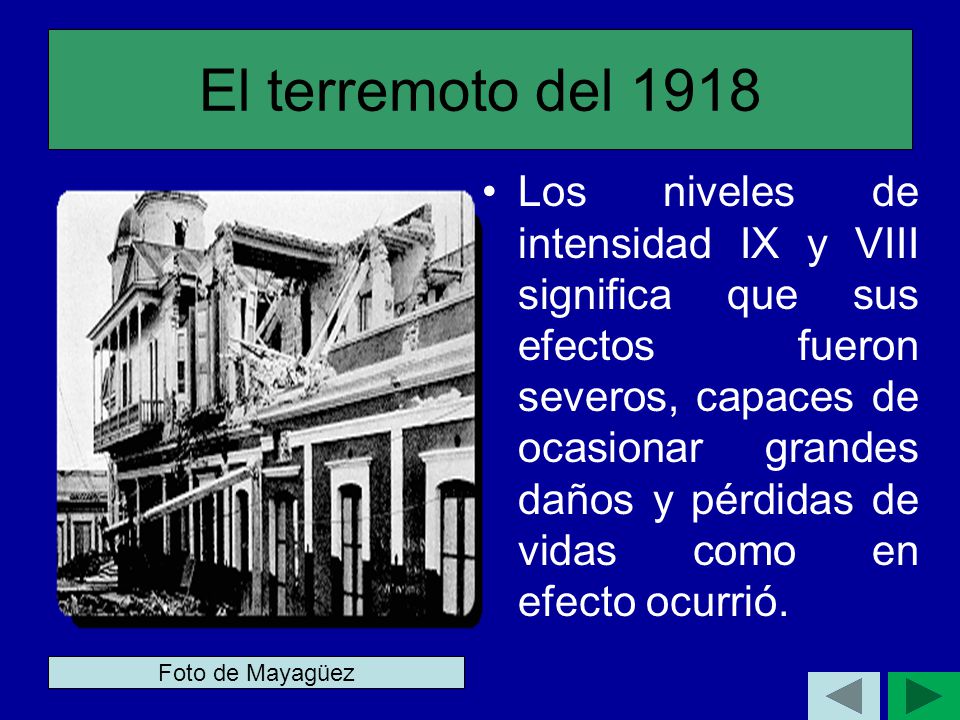 El terremoto del 1918

• Los niveles de intensidad IX y VIII significa que sus efectos fueron severos, capaces de ocasionar grandes daños y pérdidas de vidas como en efecto ocurrió.

Foto de Mayagüez